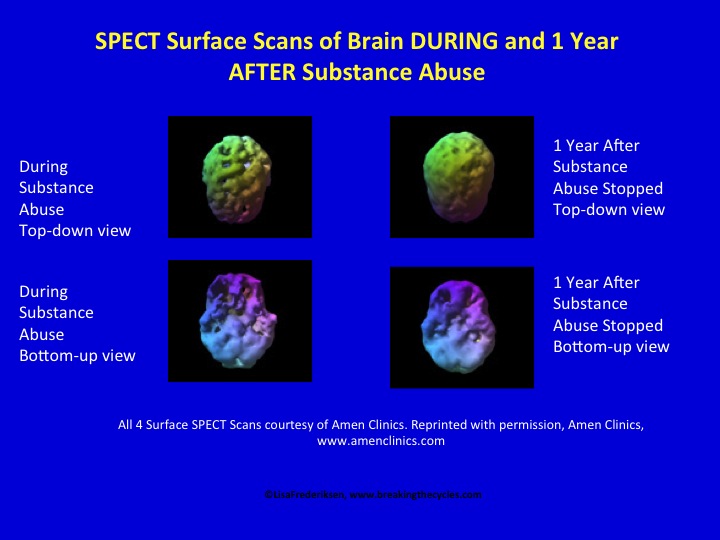 SPECT Surface Scans of Brain DURING and 1 Year AFTER Substance Abuse

During Substance Abuse Top-down view

1 Year After Substance Abuse Stopped Top-down view

During Substance Abuse Bottom-up view

1 Year After Substance Abuse Stopped Bottom-up view

All 4 Surface SPECT Scans courtesy of Amen Clinics. Reprinted with permission, Amen Clinics, www.amenclinics.com

©LisaFrederiksen, www.breakingthecycles.com